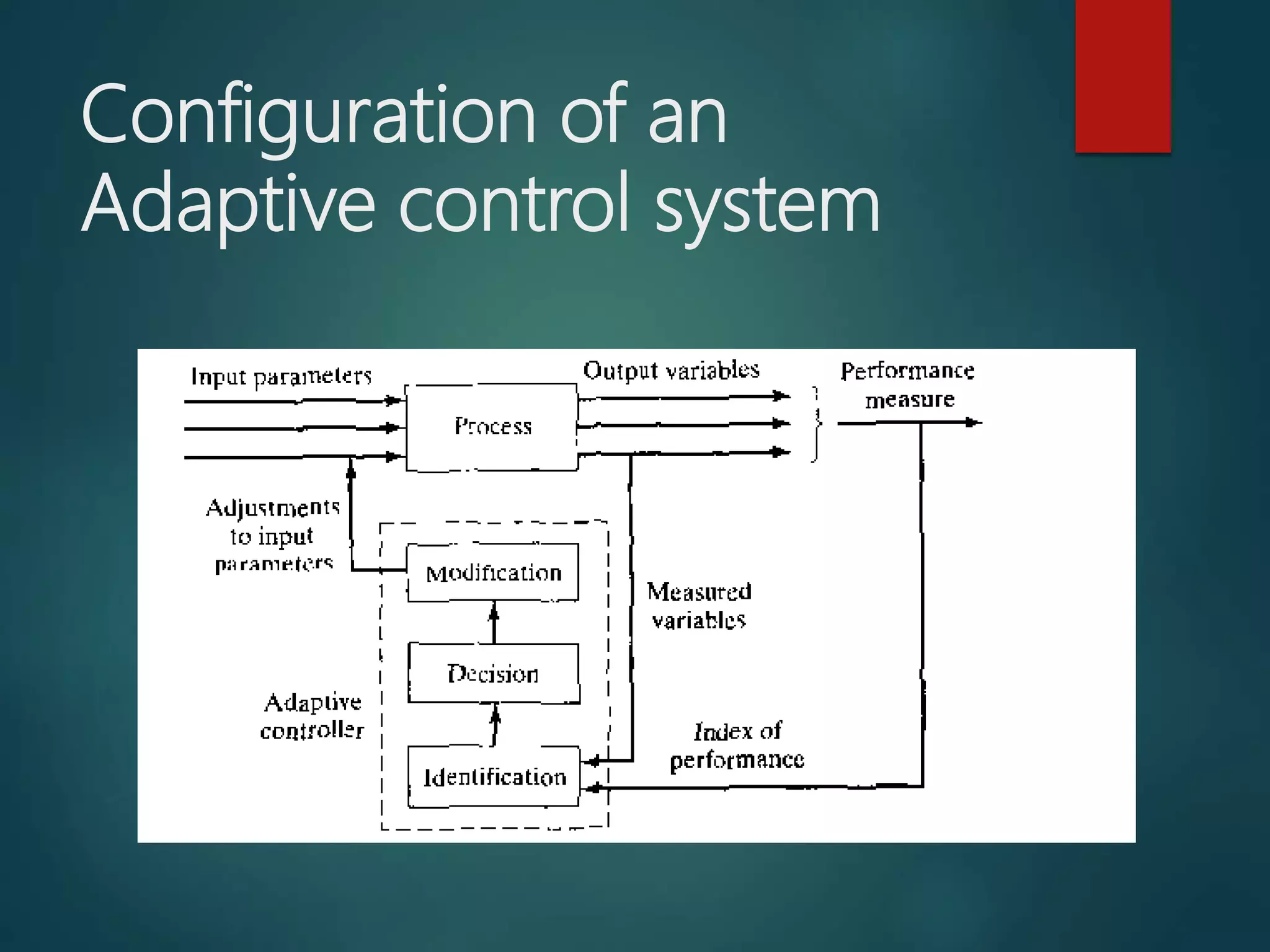 Configuration of an Adaptive control system

Input parameters

Output variables

Performance measure

Process

Adjustments to input parameters

Modification

Measured variables

Decision

Adaptive controller

Index of performance

Identification